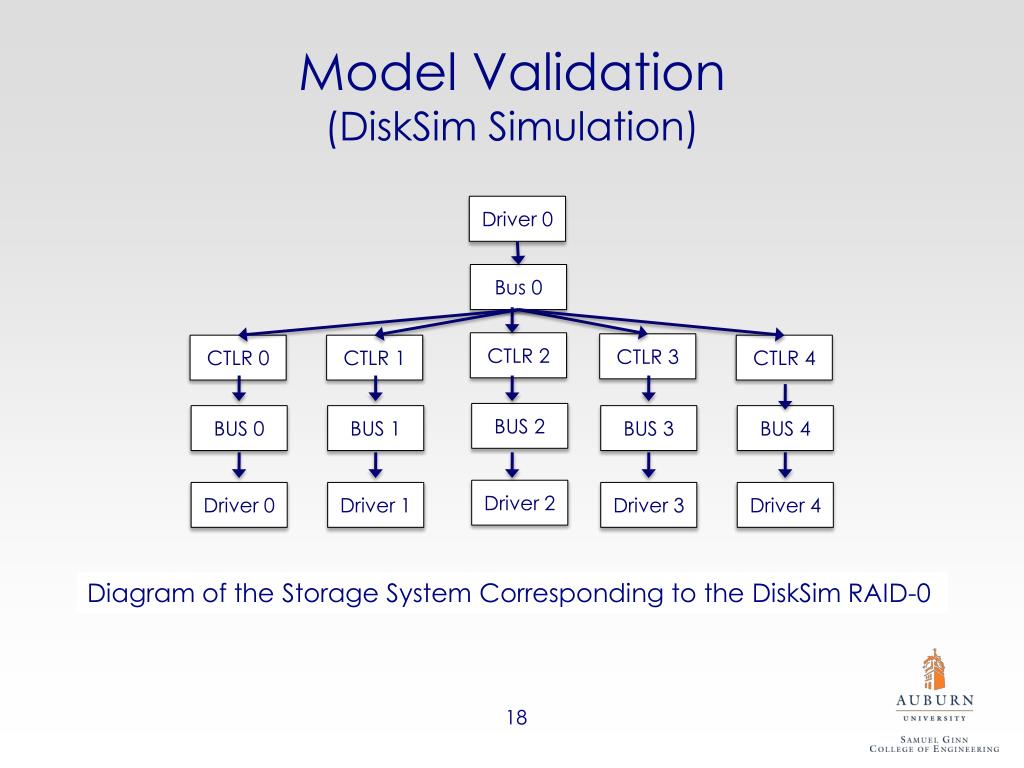 Model Validation
(DiskSim Simulation)

Driver 0

Bus 0

CTLR 0
CTLR 1
CTLR 2
CTLR 3
CTLR 4

BUS 0
BUS 1
BUS 2
BUS 3
BUS 4

Driver 0
Driver 1
Driver 2
Driver 3
Driver 4

Diagram of the Storage System Corresponding to the DiskSim RAID-0

18

AUBURN
UNIVERSITY
SAMUEL GINN
COLLEGE OF ENGINEERING